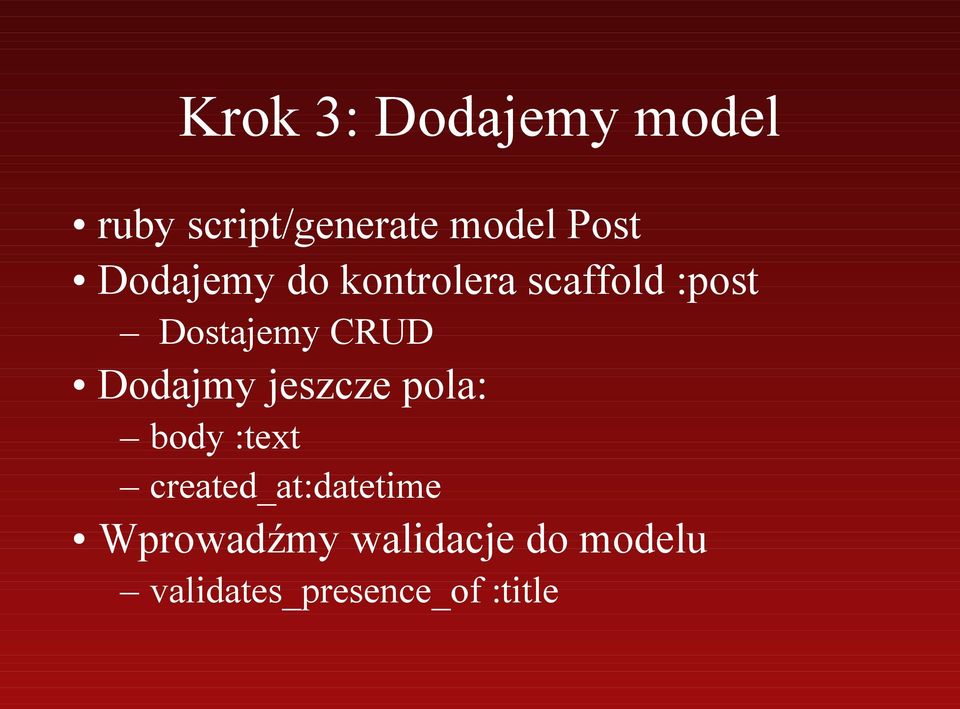 Krok 3: Dodajemy model

• ruby script/generate model Post
• Dodajemy do kontrolera scaffold :post
  – Dostajemy CRUD
• Dodajmy jeszcze pola:
  – body :text
  – created_at:datetime
• Wprowadźmy walidacje do modelu
  – validates_presence_of :title